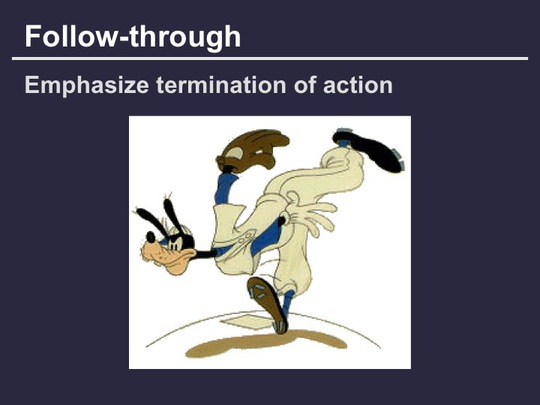 Follow-through

Emphasize termination of action